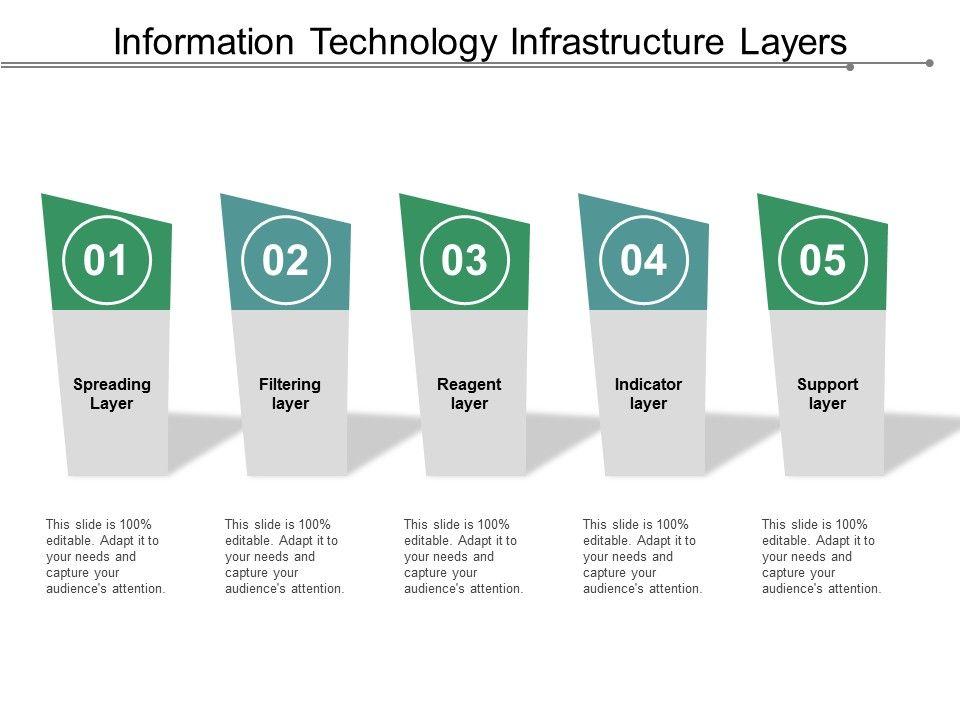 Information Technology Infrastructure Layers

01

Spreading Layer

This slide is 100% editable. Adapt it to your needs and capture your audience's attention.

02

Filtering layer

This slide is 100% editable. Adapt it to your needs and capture your audience's attention.

03

Reagent layer

This slide is 100% editable. Adapt it to your needs and capture your audience's attention.

04

Indicator layer

This slide is 100% editable. Adapt it to your needs and capture your audience's attention.

05

Support layer

This slide is 100% editable. Adapt it to your needs and capture your audience's attention.